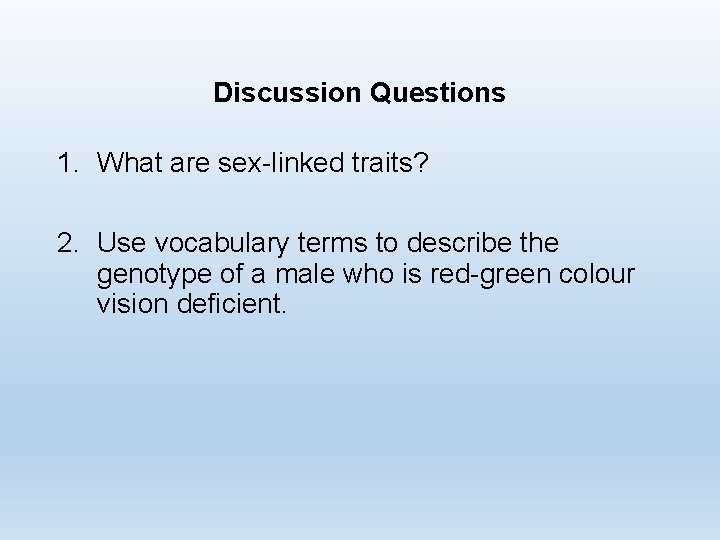 Discussion Questions

1. What are sex-linked traits?

2. Use vocabulary terms to describe the genotype of a male who is red-green colour vision deficient.